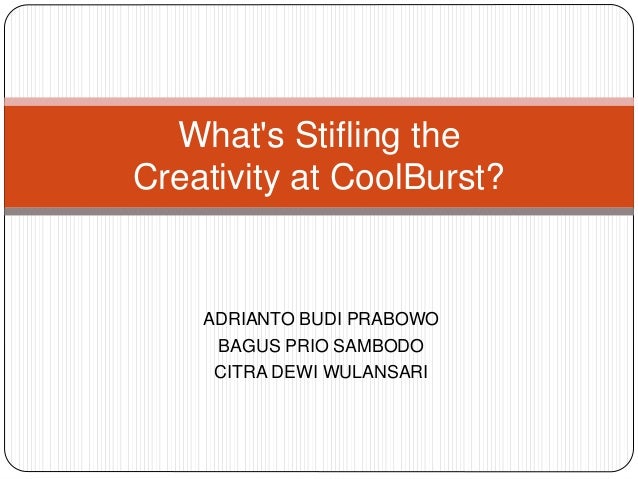 What's Stifling the Creativity at CoolBurst?

ADRIANTO BUDI PRABOWO
BAGUS PRIO SAMBODO
CITRA DEWI WULANSARI